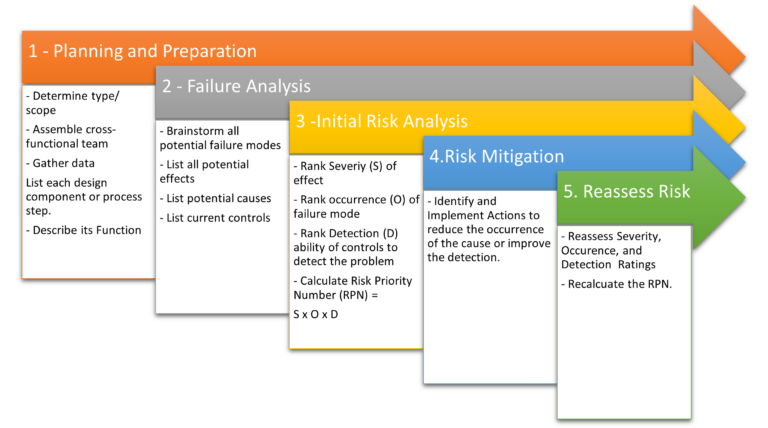 1 - Planning and Preparation

- Determine type/ scope
- Assemble cross-functional team
- Gather data
List each design component or process step.
- Describe its Function

2 - Failure Analysis

- Brainstorm all potential failure modes
- List all potential effects
- List potential causes
- List current controls

3 -Initial Risk Analysis

- Rank Severiy (S) of effect
- Rank occurrence (O) of failure mode
- Rank Detection (D) ability of controls to detect the problem
- Calculate Risk Priority Number (RPN) =
S x O x D

4.Risk Mitigation

- Identify and Implement Actions to reduce the occurrence of the cause or improve the detection.

5. Reassess Risk

- Reassess Severity, Occurence, and Detection Ratings
- Recalcuate the RPN.